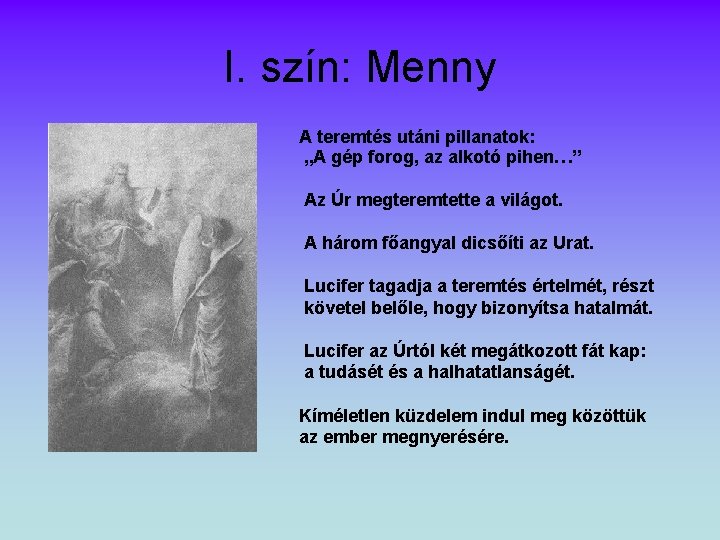 I. szín: Menny

A teremtés utáni pillanatok:
„A gép forog, az alkotó pihen…”

Az Úr megteremtette a világot.

A három főangyal dicsőíti az Urat.

Lucifer tagadja a teremtés értelmét, részt követel belőle, hogy bizonyítsa hatalmát.

Lucifer az Úrtól két megátkozott fát kap: a tudásét és a halhatatlanságét.

Kíméletlen küzdelem indul meg közöttük az ember megnyerésére.